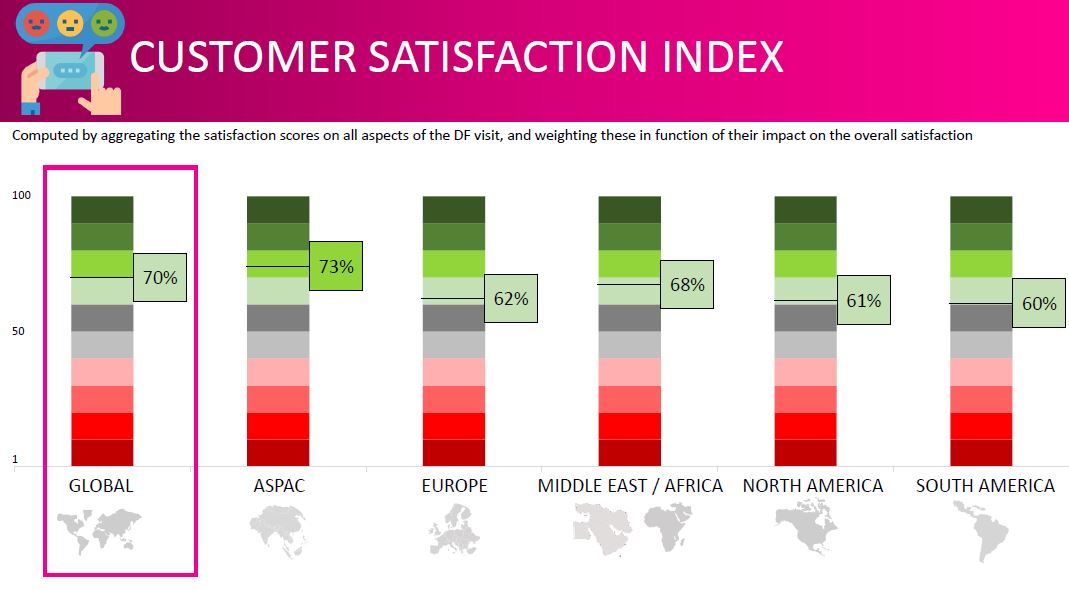 CUSTOMER SATISFACTION INDEX

Computed by aggregating the satisfaction scores on all aspects of the DF visit, and weighting these in function of their impact on the overall satisfaction

100

50

1

70%

73%

62%

68%

61%

60%

GLOBAL

ASPAC

EUROPE

MIDDLE EAST / AFRICA

NORTH AMERICA

SOUTH AMERICA